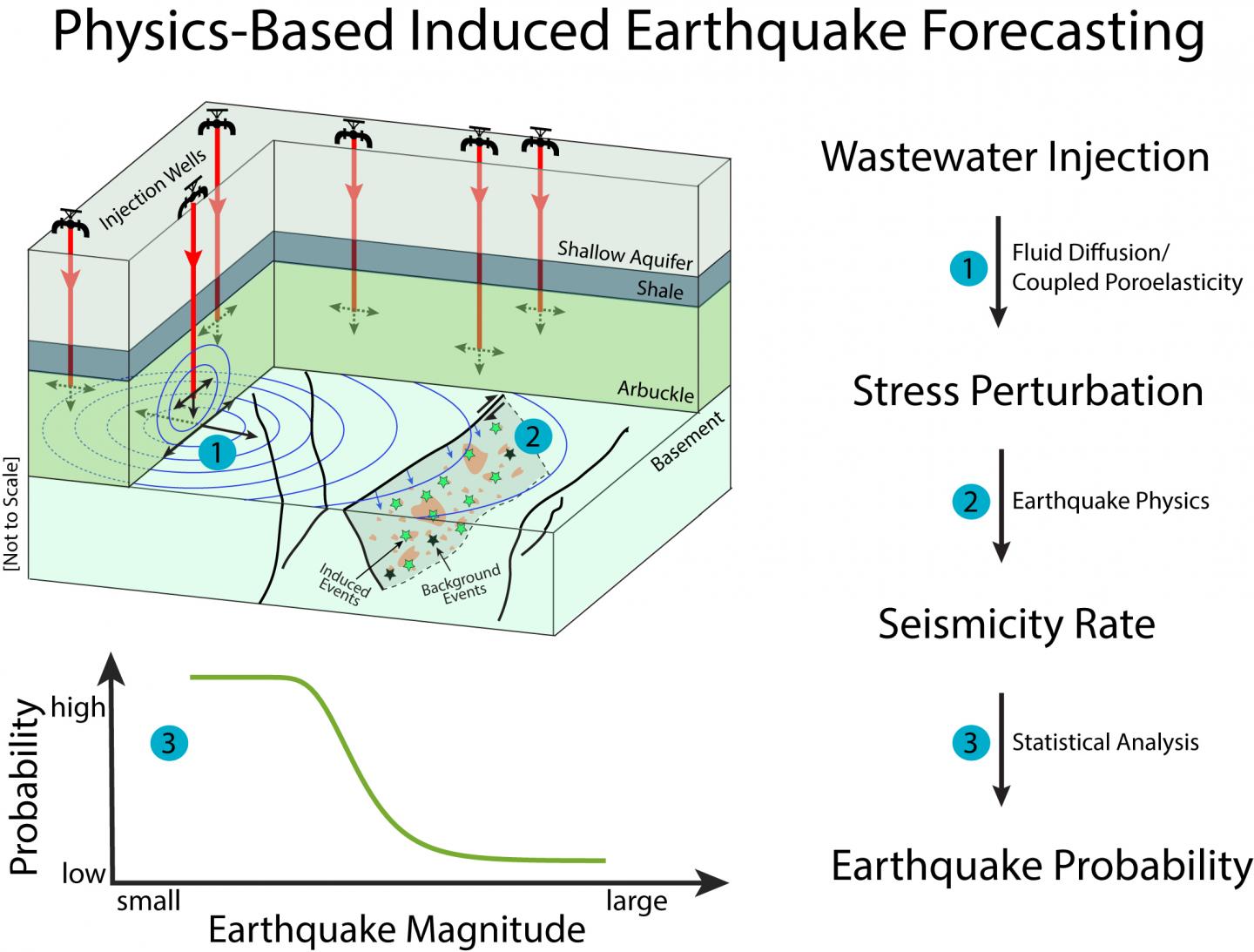 Physics-Based Induced Earthquake Forecasting

Injection Wells

Shallow Aquifer

Shale

Arbuckle

Basement

1

2

Induced Events

Background Events

[Not to Scale]

Probability

high

low

3

small

large

Earthquake Magnitude

Wastewater Injection

1 Fluid Diffusion/ Coupled Poroelasticity

Stress Perturbation

2 Earthquake Physics

Seismicity Rate

3 Statistical Analysis

Earthquake Probability